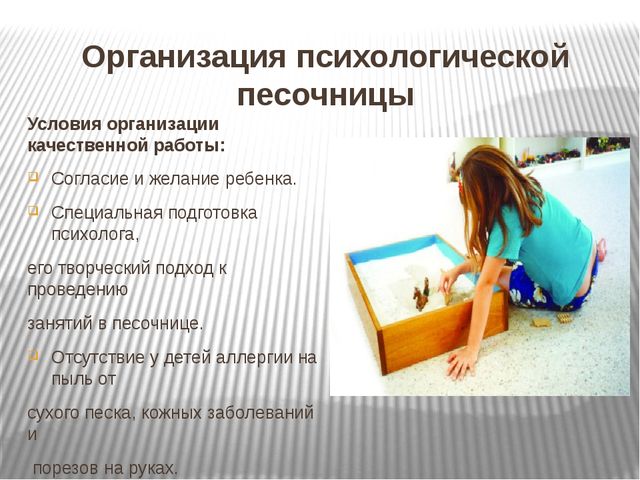 Организация психологической песочницы

Условия организации качественной работы:

Согласие и желание ребенка.

Специальная подготовка психолога,

его творческий подход к проведению

занятий в песочнице.

Отсутствие у детей аллергии на пыль от

сухого песка, кожных заболеваний и

порезов на руках.